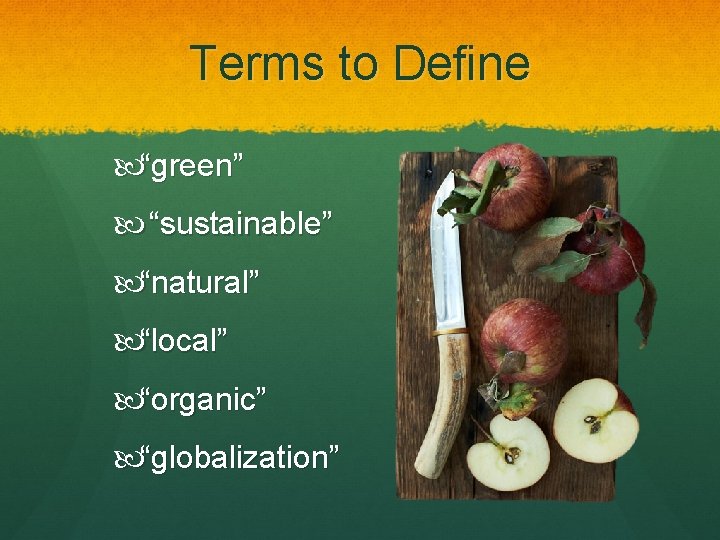 Terms to Define

“green”

“sustainable”

“natural”

“local”

“organic”

“globalization”